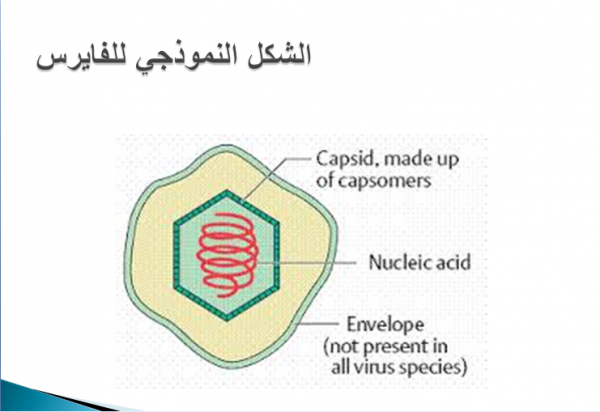 الشكل النموذجي للفايرس

Capsid, made up of capsomers

Nucleic acid

Envelope (not present in all virus species)